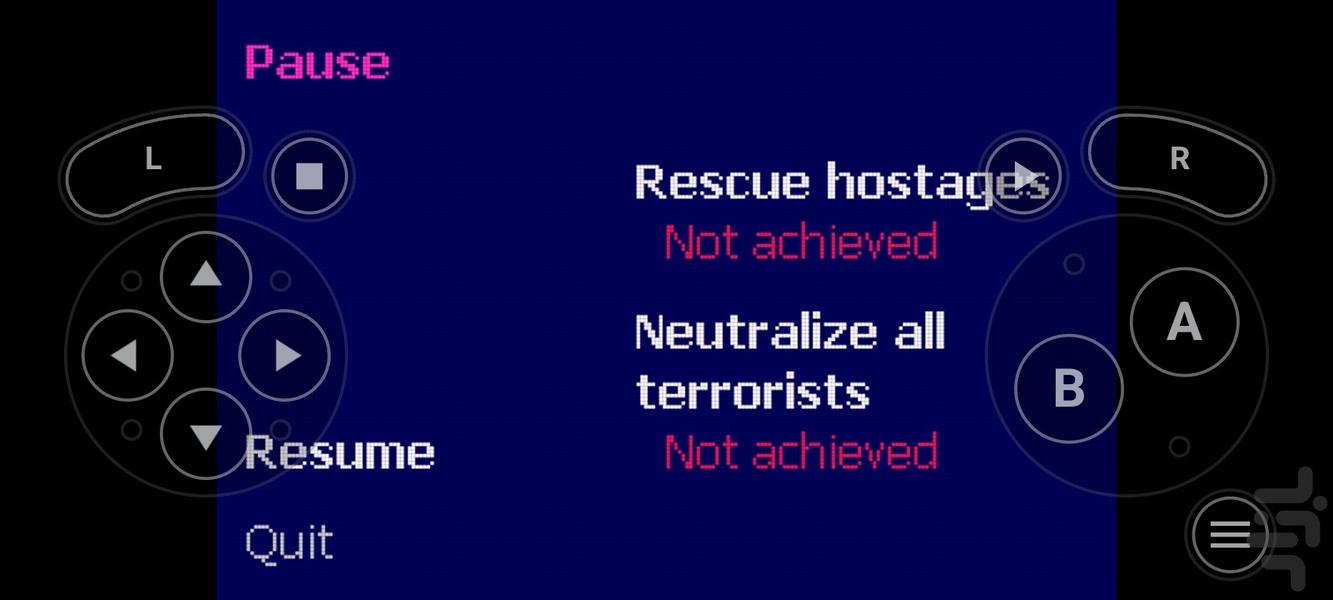 Pause

L

R

Rescue hostages
Not achieved

Neutralize all terrorists
Not achieved

A

B

Resume

Quit